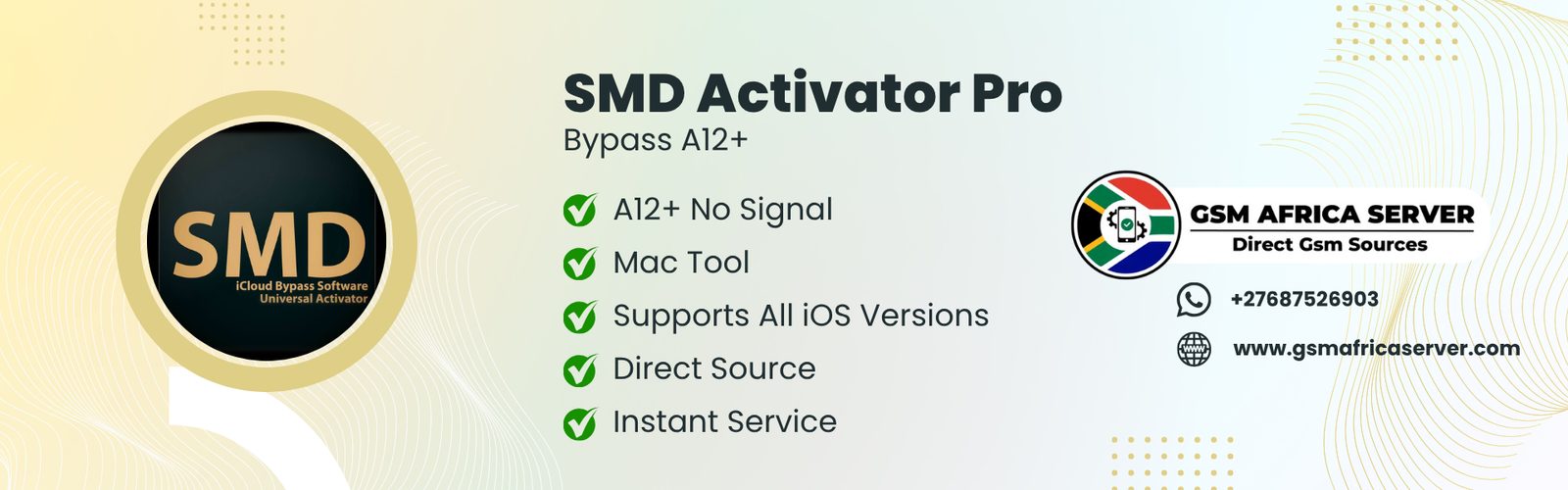 SMD
iCloud Bypass Software
Universal Activator

SMD Activator Pro
Bypass A12+

A12+ No Signal
Mac Tool
Supports All iOS Versions
Direct Source
Instant Service

GSM AFRICA SERVER
Direct Gsm Sources

+27687526903
www.gsmafricaserver.com